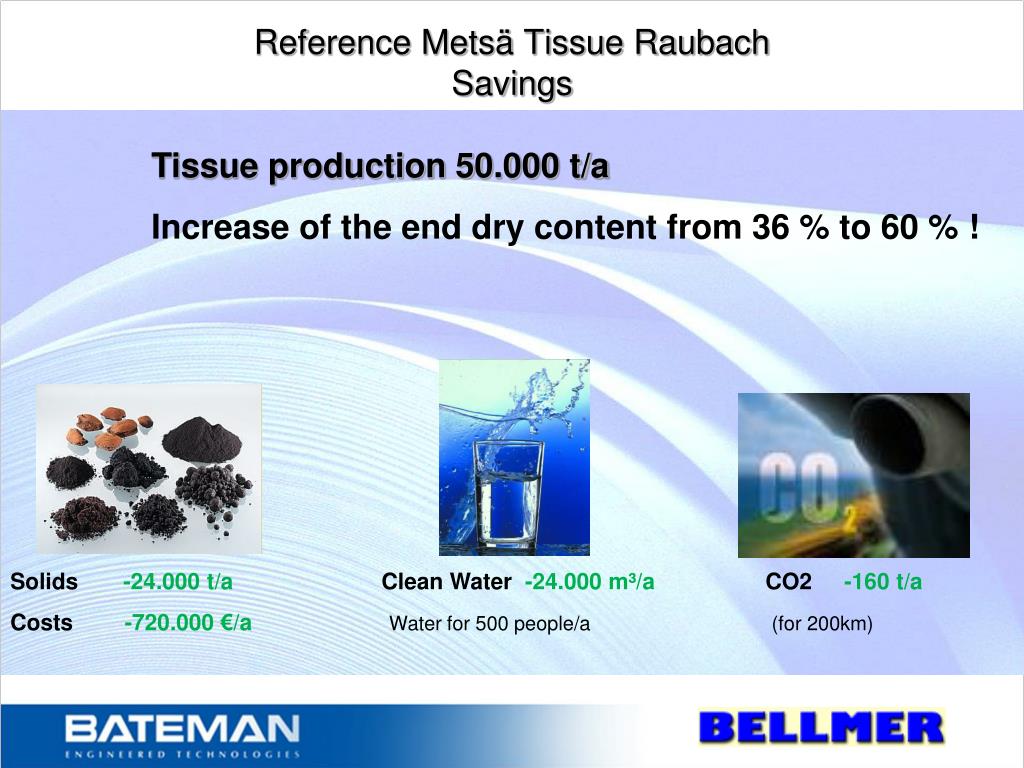 Reference Metsä Tissue Raubach
Savings

Tissue production 50.000 t/a

Increase of the end dry content from 36 % to 60 % !

$CO_2$

Solids -24.000 t/a
Costs -720.000 €/a

Clean Water -24.000 m³/a
Water for 500 people/a

CO2 -160 t/a
(for 200km)

BATEMAN
ENGINEERED TECHNOLOGIES

BELLMER